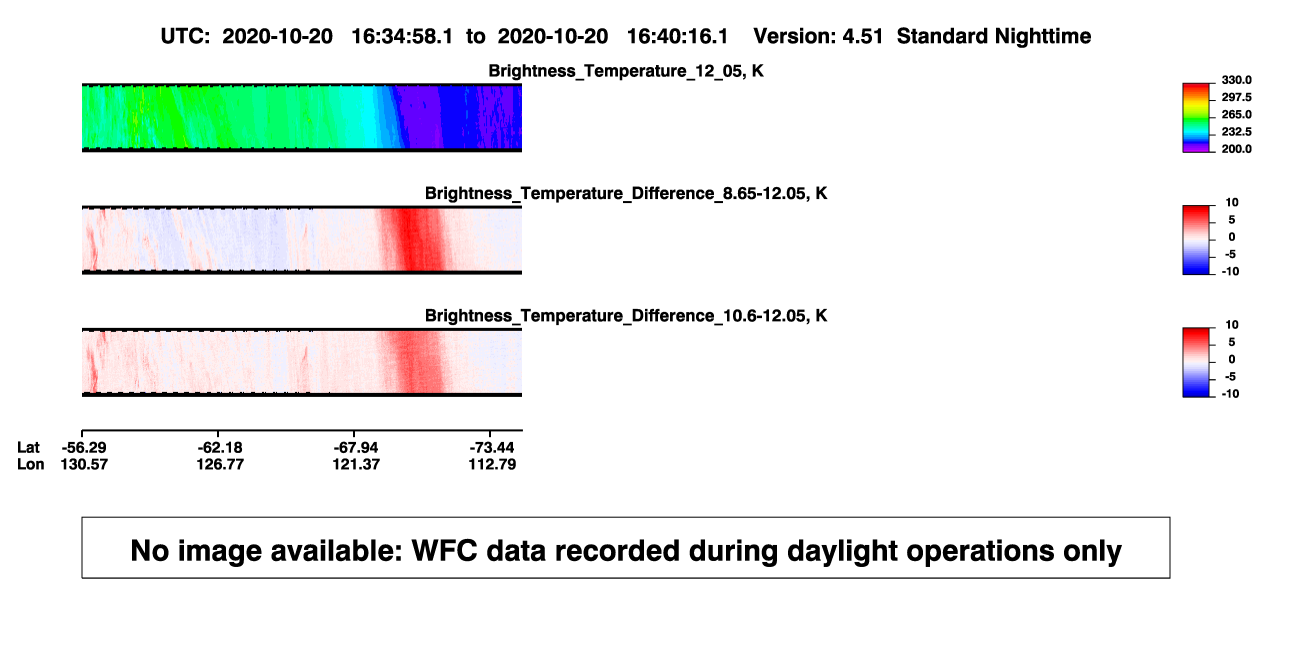 UTC: 2020-10-20 16:34:58.1 to 2020-10-20 16:40:16.1 Version: 4.51 Standard Nighttime

Brightness_Temperature_12_05, K

330.0
297.5
265.0
232.5
200.0

Brightness_Temperature_Difference_8.65-12.05, K

10
5
0
-5
-10

Brightness_Temperature_Difference_10.6-12.05, K

10
5
0
-5
-10

| Lat | -56.29 | -62.18 | -67.94 | -73.44 |
|---|---|---|---|---|
| Lon | 130.57 | 126.77 | 121.37 | 112.79 |

No image available: WFC data recorded during daylight operations only